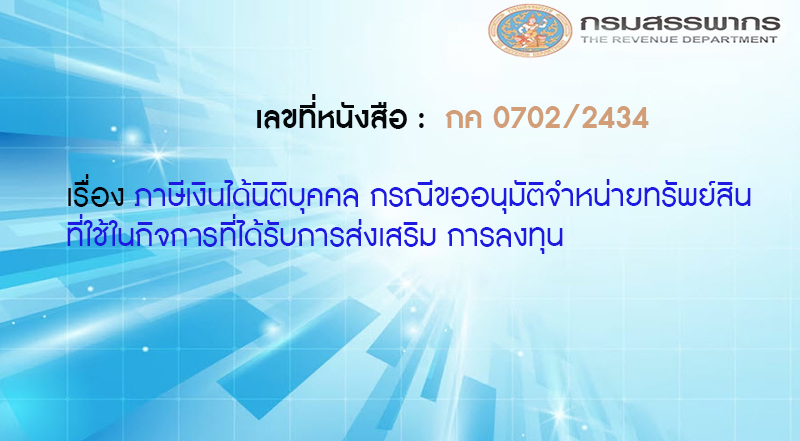 กรมสรรพากร
THE REVENUE DEPARTMENT

เลขที่หนังสือ : กค 0702/2434

เรื่อง ภาษีเงินได้นิติบุคคล กรณีขออนุมัติจำหน่ายทรัพย์สินที่ใช้ในกิจการที่ได้รับการส่งเสริม การลงทุน